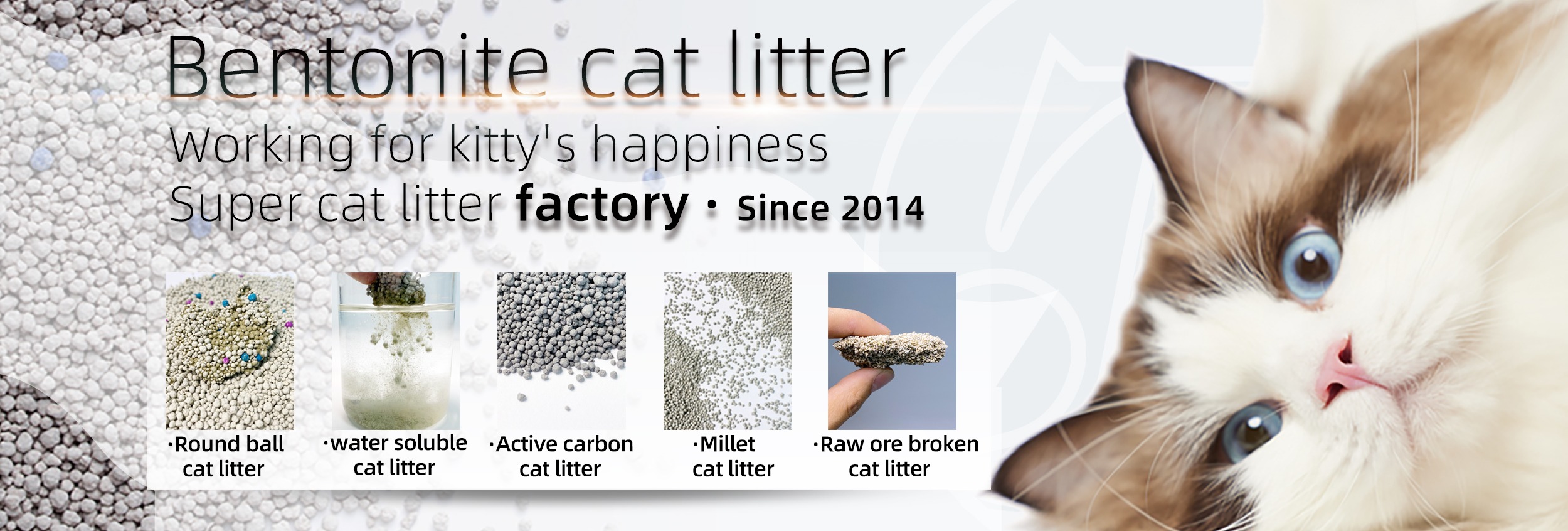 Bentonite cat litter

Working for kitty's happiness
Super cat litter factory · Since 2014

·Round ball cat litter

·water soluble cat litter

·Active carbon cat litter

·Millet cat litter

·Raw ore broken cat litter